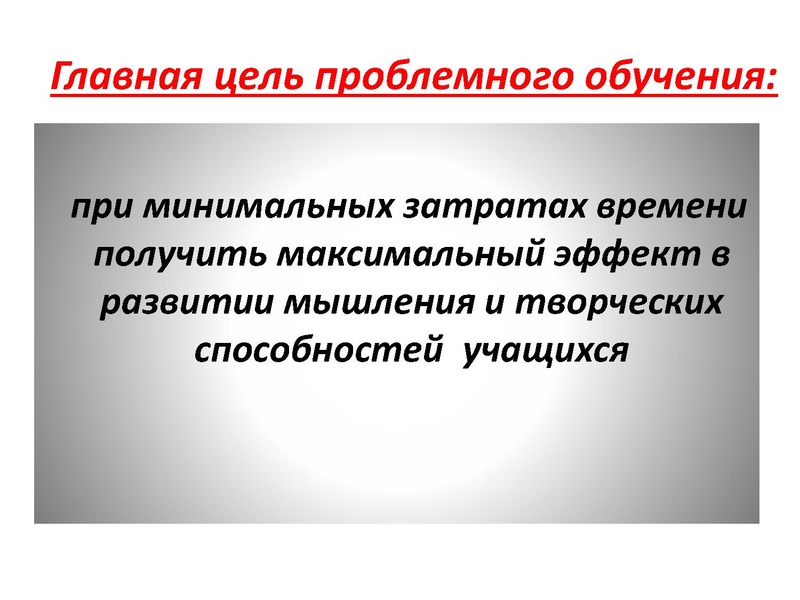 Главная цель проблемного обучения:

при минимальных затратах времени получить максимальный эффект в развитии мышления и творческих способностей учащихся